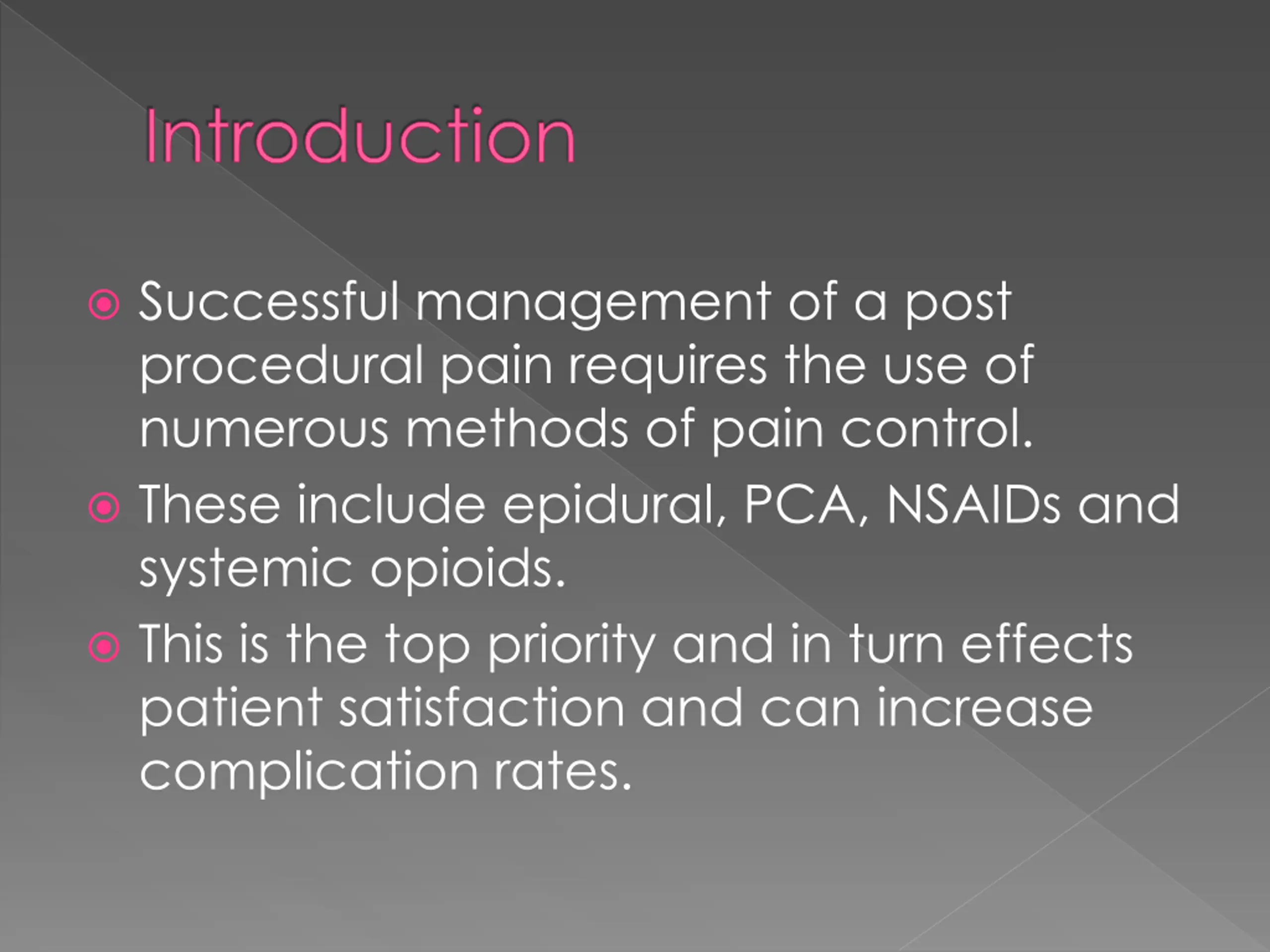 Introduction

Successful management of a post procedural pain requires the use of numerous methods of pain control.

These include epidural, PCA, NSAIDs and systemic opioids.

This is the top priority and in turn effects patient satisfaction and can increase complication rates.